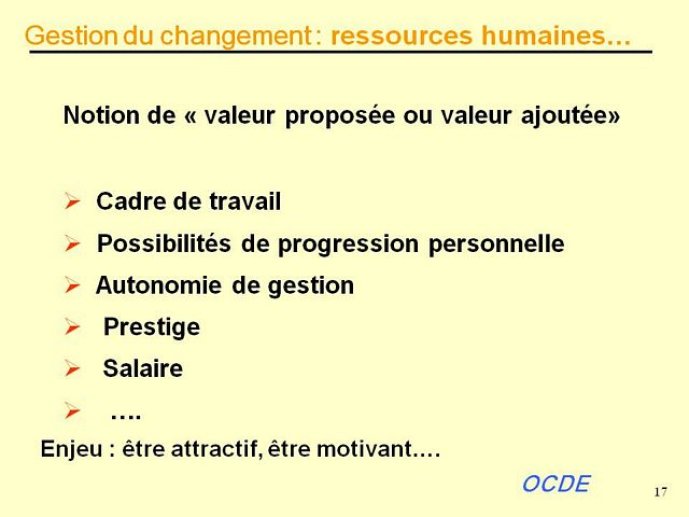 Gestion du changement : ressources humaines…

Notion de « valeur proposée ou valeur ajoutée»

➢ Cadre de travail
➢ Possibilités de progression personnelle
➢ Autonomie de gestion
➢ Prestige
➢ Salaire
➢ ….

Enjeu : être attractif, être motivant….

OCDE

17